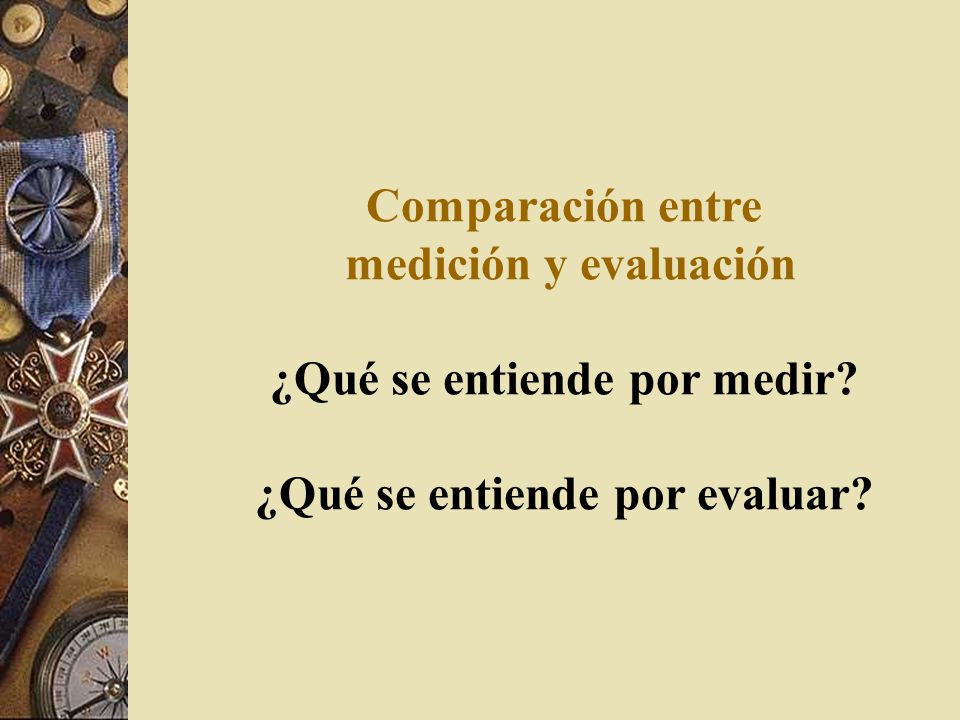 Comparación entre medición y evaluación

¿Qué se entiende por medir?

¿Qué se entiende por evaluar?